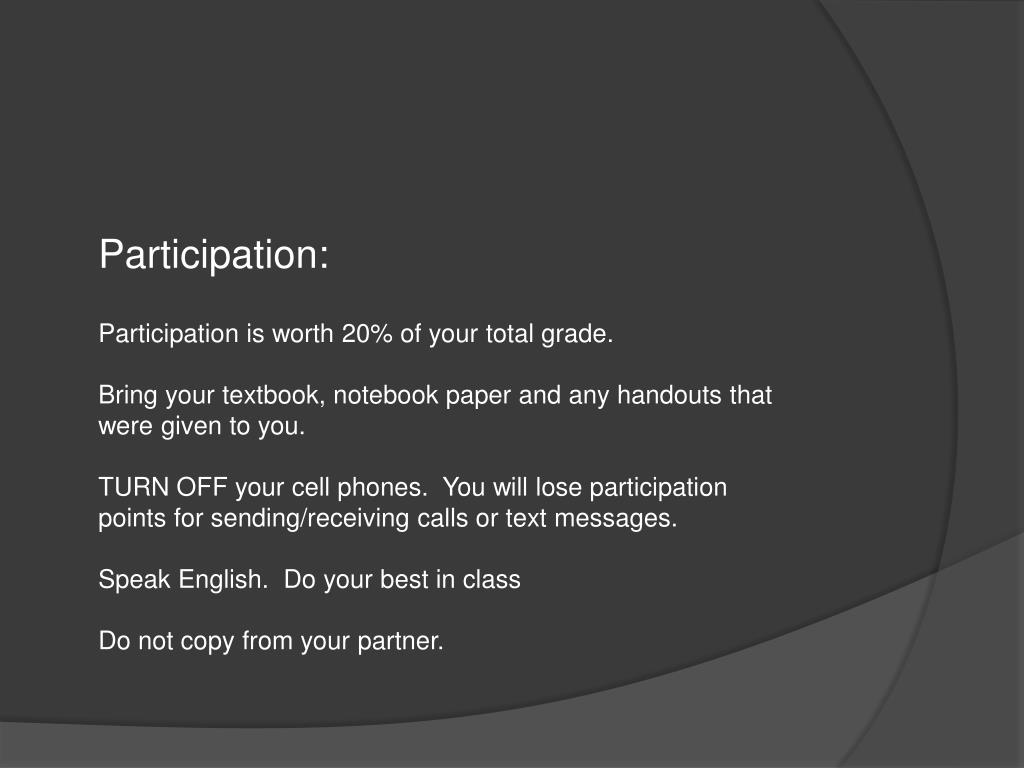 Participation:

Participation is worth 20% of your total grade.

Bring your textbook, notebook paper and any handouts that were given to you.

TURN OFF your cell phones.  You will lose participation points for sending/receiving calls or text messages.

Speak English.  Do your best in class

Do not copy from your partner.